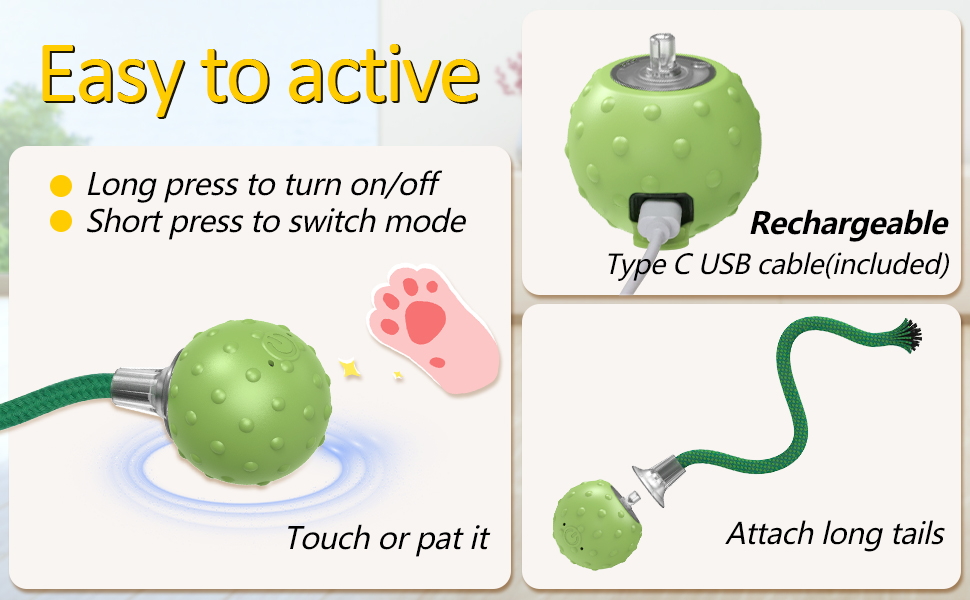 Easy to active

Long press to turn on/off
Short press to switch mode

Touch or pat it

Rechargeable
Type C USB cable(included)

Attach long tails